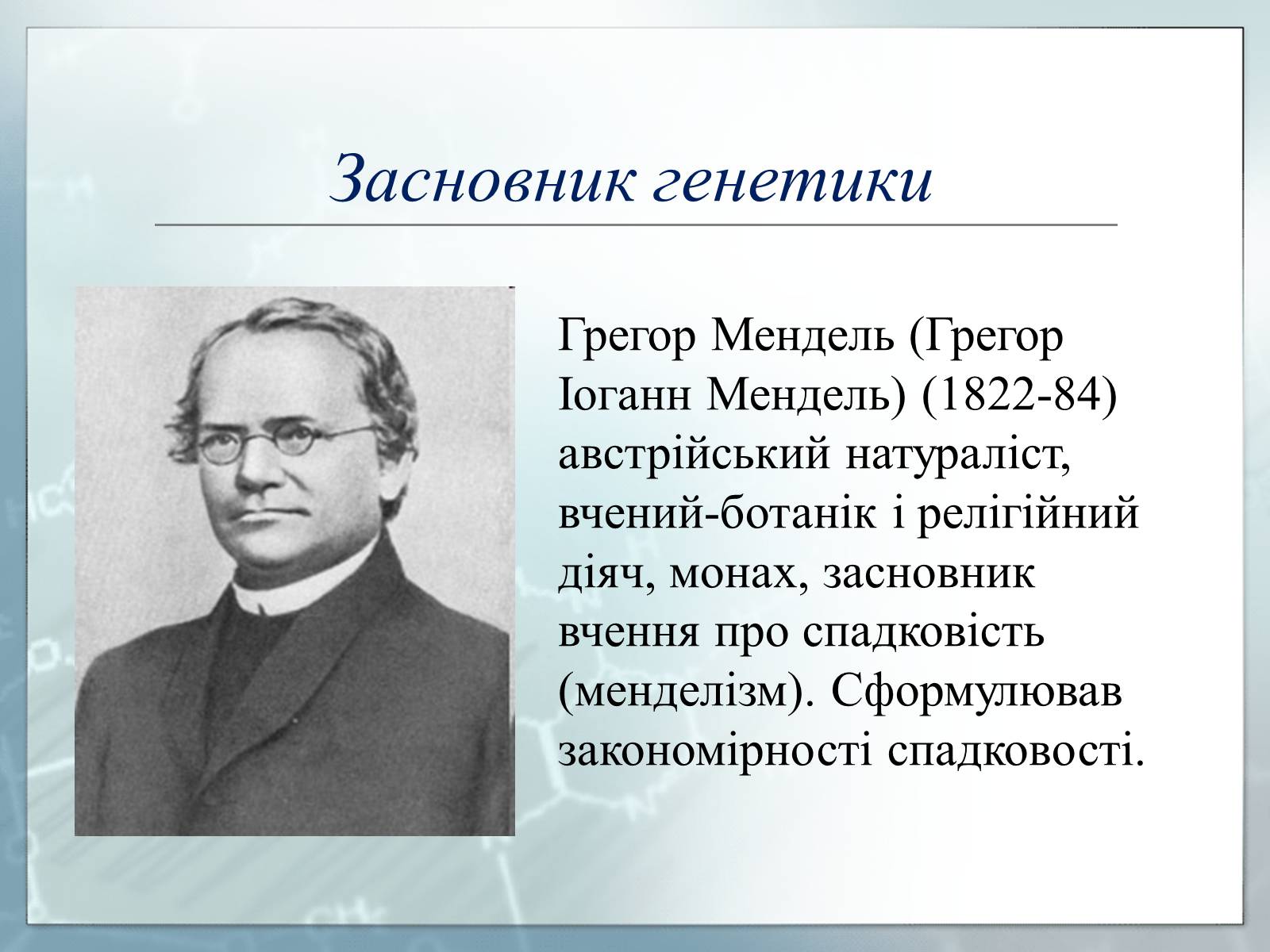 Засновник генетики

Грегор Мендель (Грегор Іоганн Мендель) (1822-84) австрійський натураліст, вчений-ботанік і релігійний діяч, монах, засновник вчення про спадковість (менделізм). Сформулював закономірності спадковості.